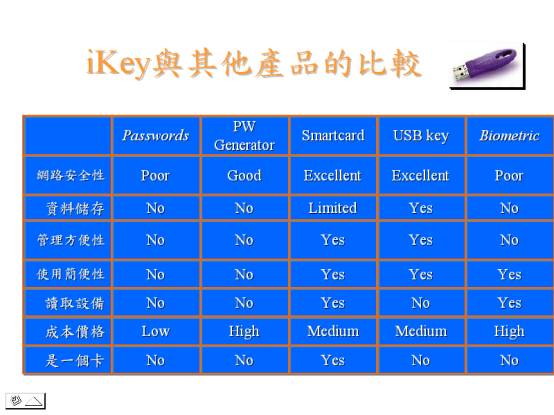 iKey與其他產品的比較

| | Passwords | PW Generator | Smartcard | USB key | Biometric |
|---|---|---|---|---|---|
| 網路安全性 | Poor | Good | Excellent | Excellent | Poor |
| 資料儲存 | No | No | Limited | Yes | No |
| 管理方便性 | No | No | Yes | Yes | No |
| 使用簡便性 | No | No | Yes | Yes | Yes |
| 讀取設備 | No | No | Yes | No | Yes |
| 成本價格 | Low | High | Medium | Medium | High |
| 是一個卡 | No | No | Yes | No | No |